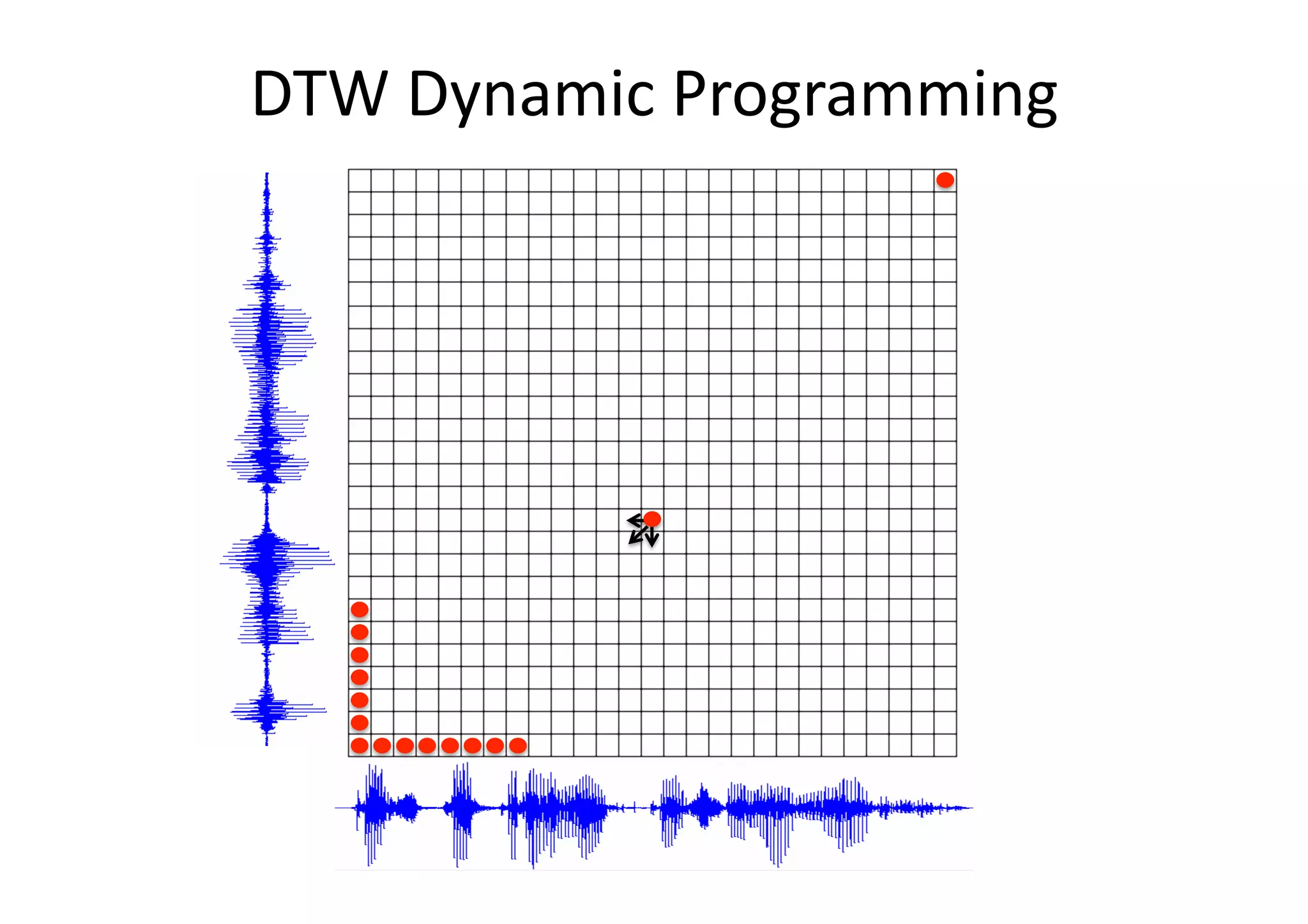 DTW Dynamic Programming